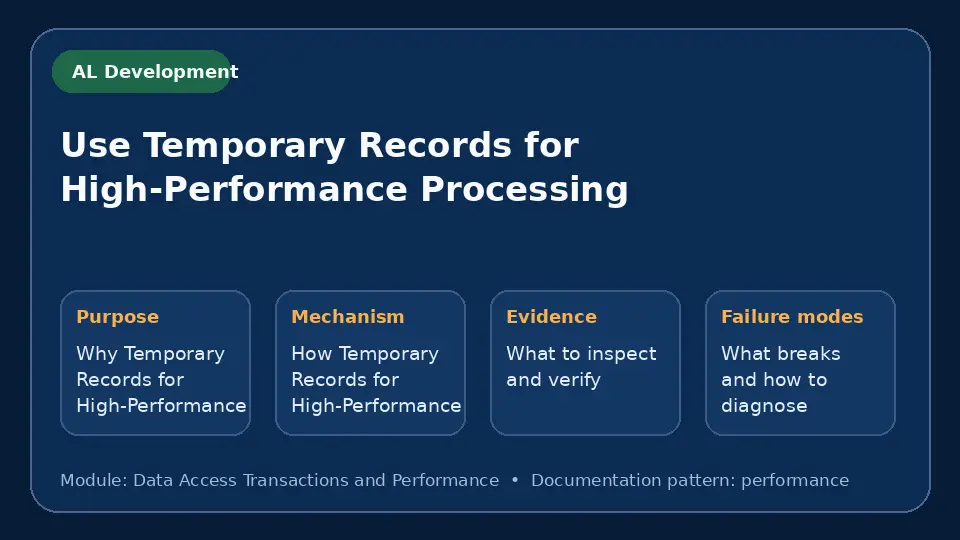 AL Development

Use Temporary Records for High-Performance Processing

Purpose

Why Temporary Records for High-Performance

Mechanism

How Temporary Records for High-Performance

Evidence

What to inspect and verify

Failure modes

What breaks and how to diagnose

Module: Data Access Transactions and Performance • Documentation pattern: performance